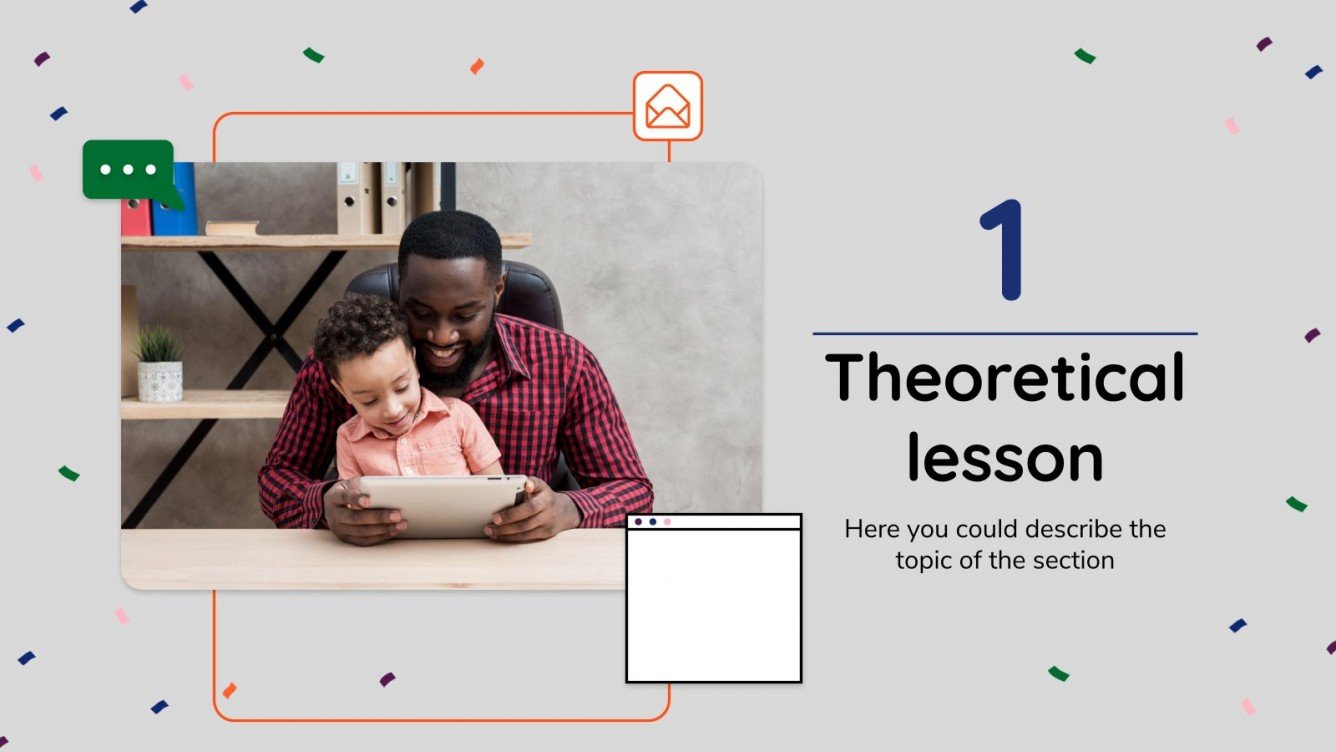 1

Theoretical lesson

Here you could describe the topic of the section